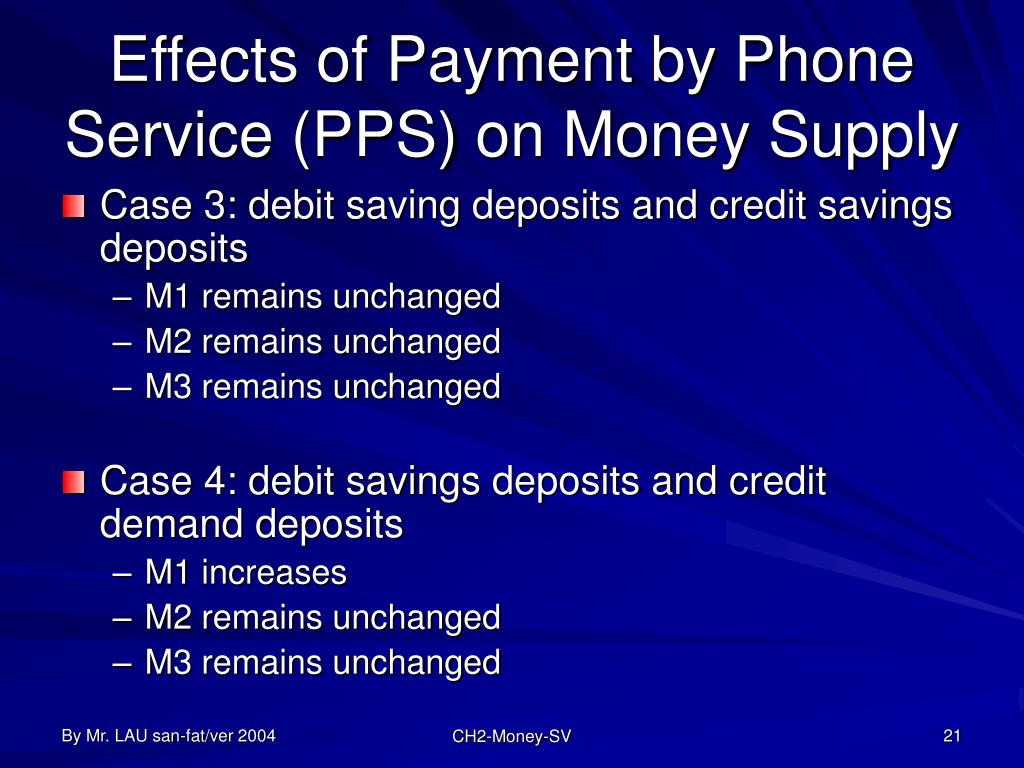 Effects of Payment by Phone Service (PPS) on Money Supply

Case 3: debit saving deposits and credit savings deposits
– M1 remains unchanged
– M2 remains unchanged
– M3 remains unchanged

Case 4: debit savings deposits and credit demand deposits
– M1 increases
– M2 remains unchanged
– M3 remains unchanged

By Mr. LAU san-fat/ver 2004

CH2-Money-SV

21